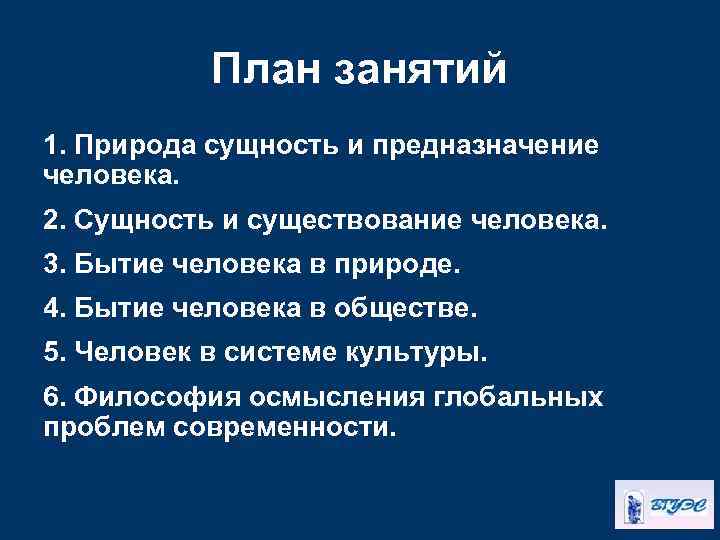 План занятий

1. Природа сущность и предназначение человека.

2. Сущность и существование человека.

3. Бытие человека в природе.

4. Бытие человека в обществе.

5. Человек в системе культуры.

6. Философия осмысления глобальных проблем современности.

ВГУЭС